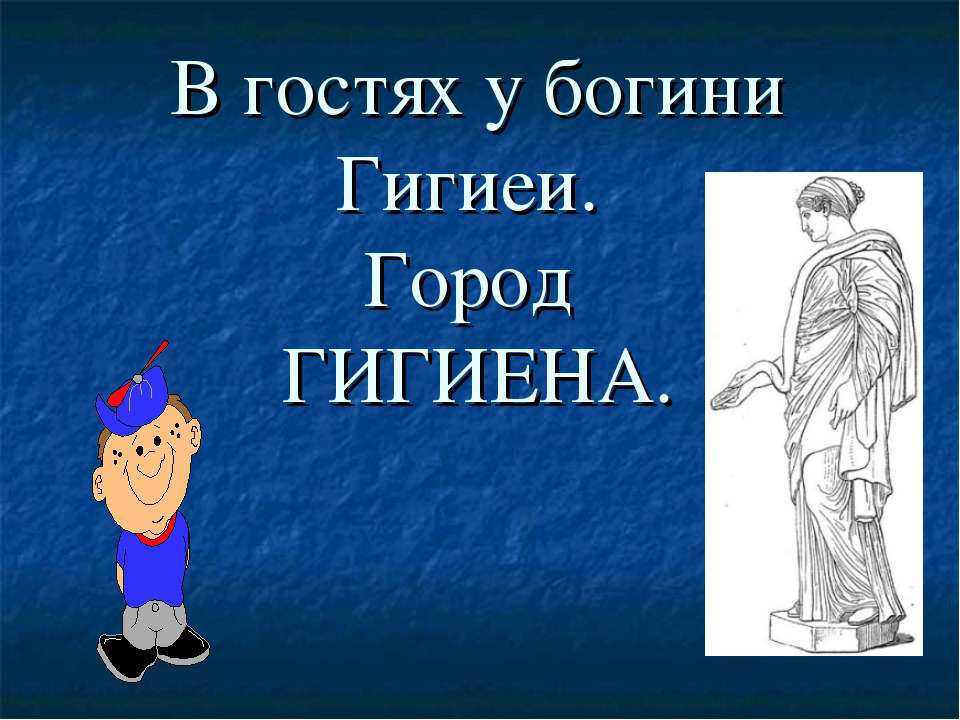 В гостях у богини Гигиеи. Город ГИГИЕНА.